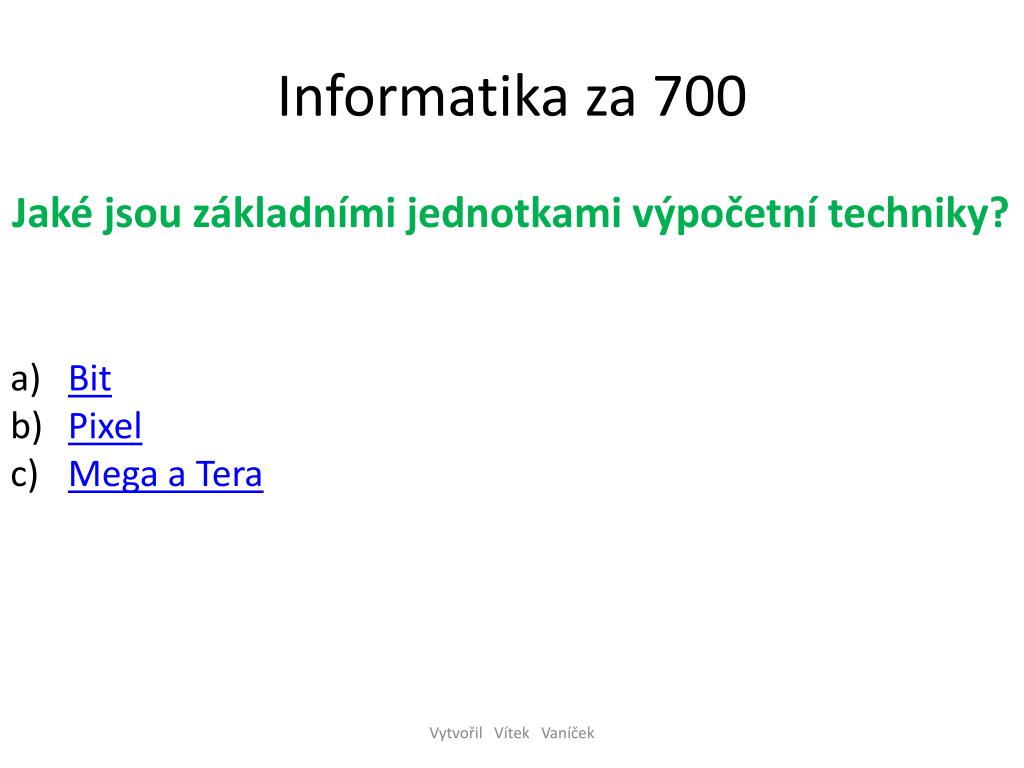 Informatika za 700

Jaké jsou základními jednotkami výpočetní techniky?

a) Bit
b) Pixel
c) Mega a Tera

Vytvořil Vítek Vaníček